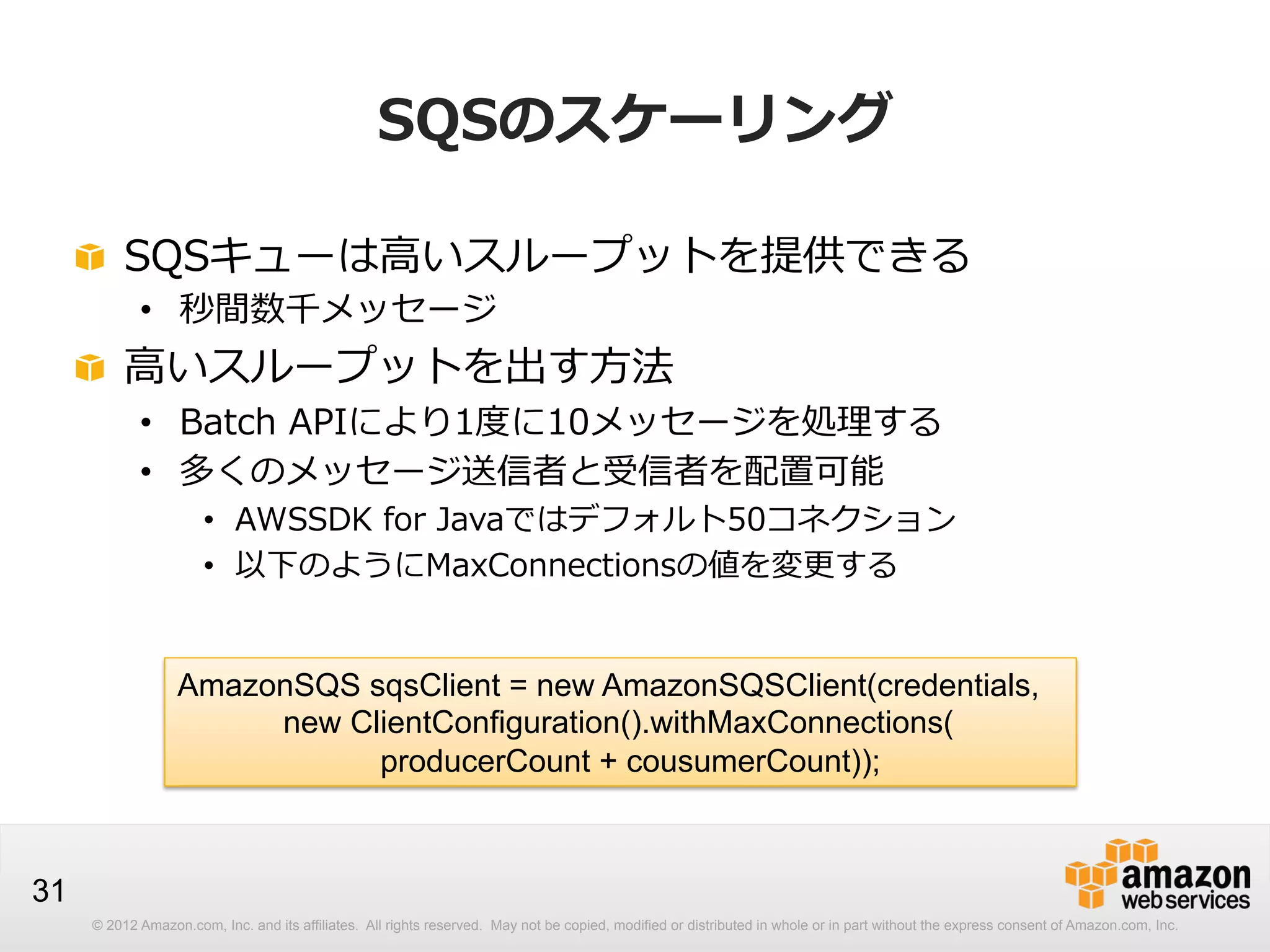 SQSのスケーリング

SQSキューは高いスループットを提供できる
• 秒間数千メッセージ

高いスループットを出す方法
• Batch APIにより1度に10メッセージを処理する
• 多くのメッセージ送信者と受信者を配置可能
  • AWSSDK for Javaではデフォルト50コネクション
  • 以下のようにMaxConnectionsの値を変更する

AmazonSQS sqsClient = new AmazonSQSClient(credentials,
new ClientConfiguration().withMaxConnections(
producerCount + cousumerCount));

31

amazon web services

© 2012 Amazon.com, Inc. and its affiliates. All rights reserved. May not be copied, modified or distributed in whole or in part without the express consent of Amazon.com, Inc.